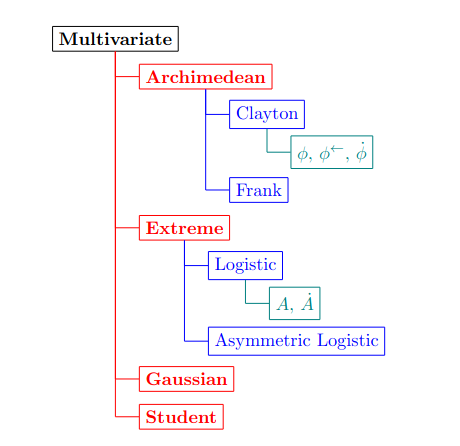 Multivariate

Archimedean

Clayton

$\phi$, $\phi^{\leftarrow}$, $\dot{\phi}$

Frank

Extreme

Logistic

$A$, $\dot{A}$

Asymmetric Logistic

Gaussian

Student